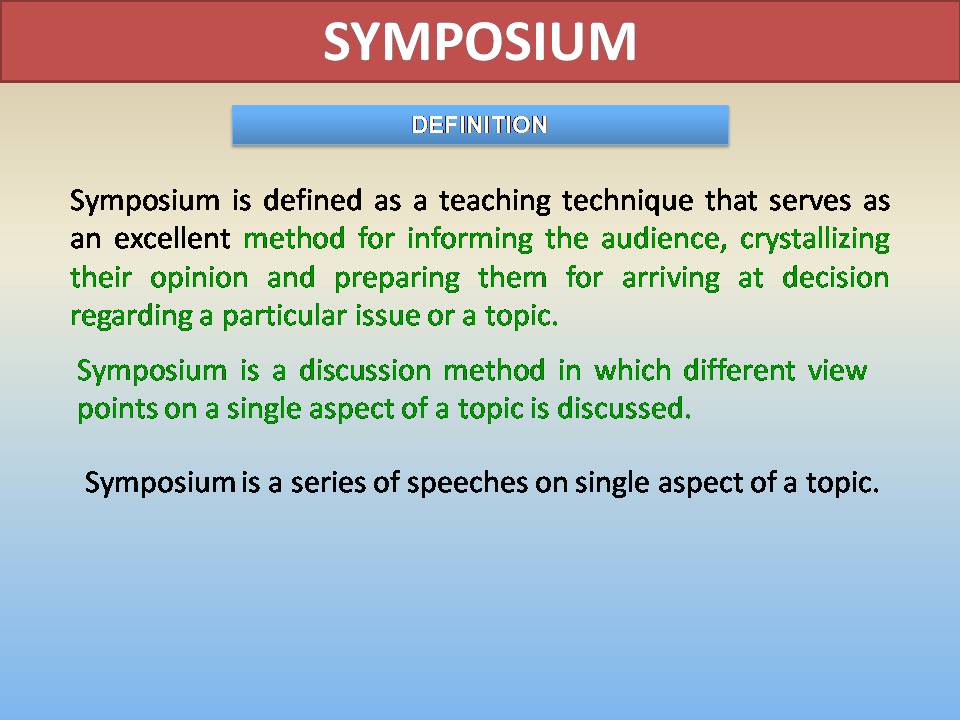 SYMPOSIUM

DEFINITION

Symposium is defined as a teaching technique that serves as an excellent method for informing the audience, crystallizing their opinion and preparing them for arriving at decision regarding a particular issue or a topic.

Symposium is a discussion method in which different view points on a single aspect of a topic is discussed.

Symposium is a series of speeches on single aspect of a topic.